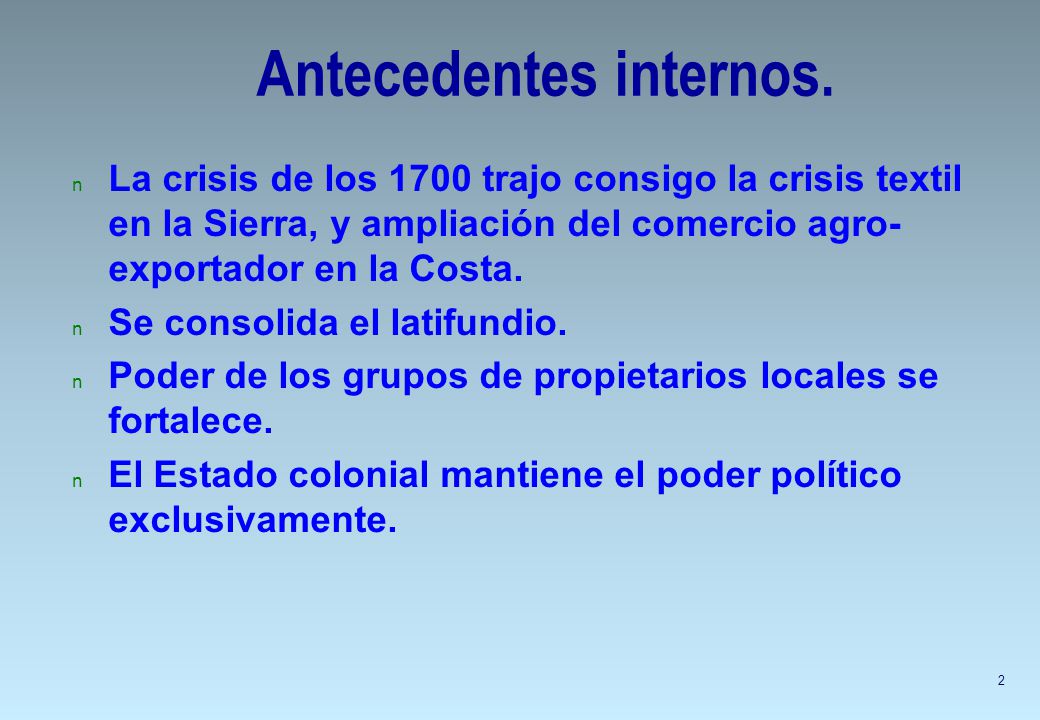 Antecedentes internos.

n La crisis de los 1700 trajo consigo la crisis textil en la Sierra, y ampliación del comercio agro-exportador en la Costa.

n Se consolida el latifundio.

n Poder de los grupos de propietarios locales se fortalece.

n El Estado colonial mantiene el poder político exclusivamente.

2